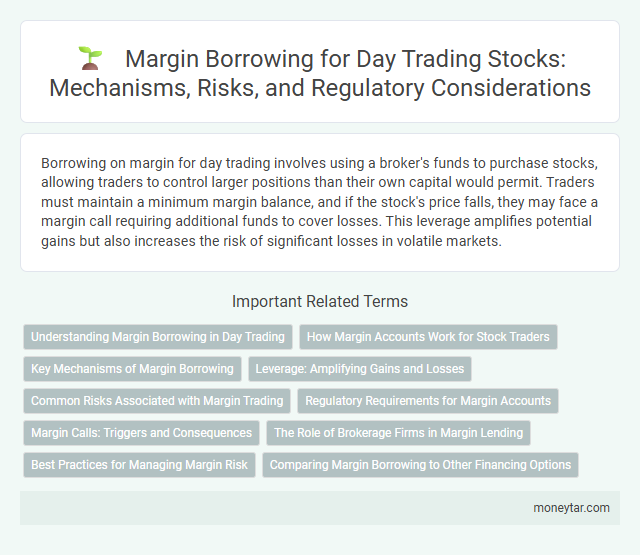 Margin Borrowing for Day Trading Stocks: Mechanisms, Risks, and Regulatory Considerations

Borrowing on margin for day trading involves using a broker's funds to purchase stocks, allowing traders to control larger positions than their own capital would permit. Traders must maintain a minimum margin balance, and if the stock's price falls, they may face a margin call requiring additional funds to cover losses. This leverage amplifies potential gains but also increases the risk of significant losses in volatile markets.

Important Related Terms

Understanding Margin Borrowing in Day Trading

How Margin Accounts Work for Stock Traders

Key Mechanisms of Margin Borrowing

Leverage: Amplifying Gains and Losses

Common Risks Associated with Margin Trading

Regulatory Requirements for Margin Accounts

Margin Calls: Triggers and Consequences

The Role of Brokerage Firms in Margin Lending

Best Practices for Managing Margin Risk

Comparing Margin Borrowing to Other Financing Options

moneytar.com